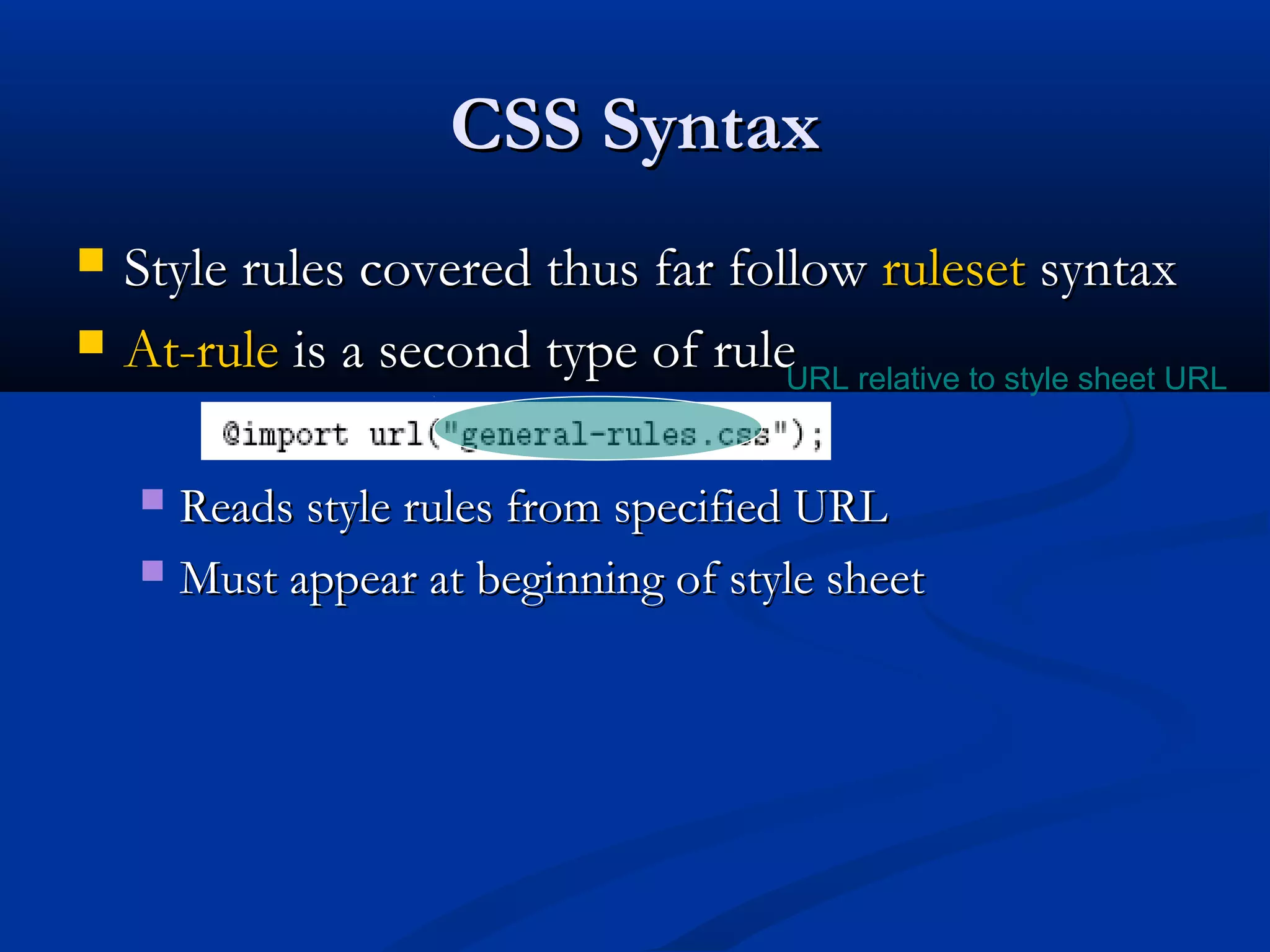 CSS Syntax

Style rules covered thus far follow ruleset syntax

At-rule is a second type of rule

URL relative to style sheet URL

@import url("general-rules.css");

Reads style rules from specified URL

Must appear at beginning of style sheet